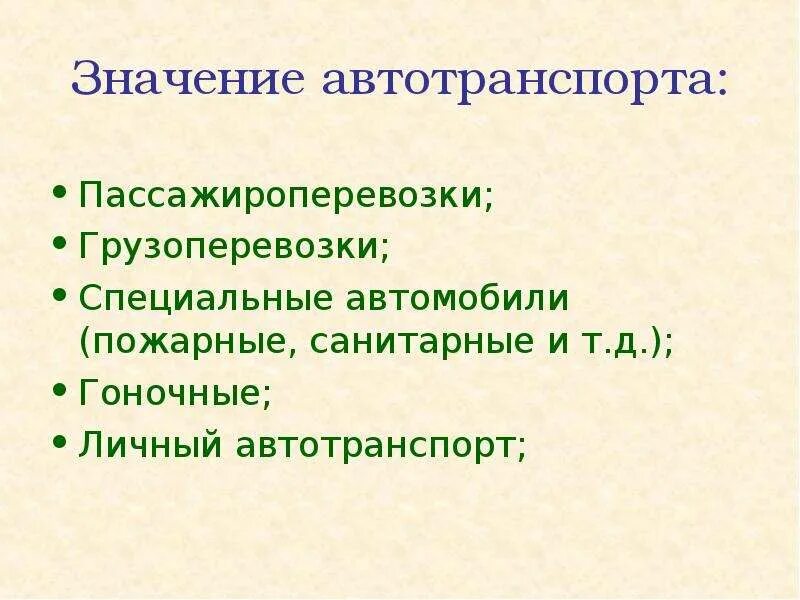 Значение автотранспорта:

• Пассажироперевозки;
• Грузоперевозки;
• Специальные автомобили (пожарные, санитарные и т.д.);
• Гоночные;
• Личный автотранспорт;